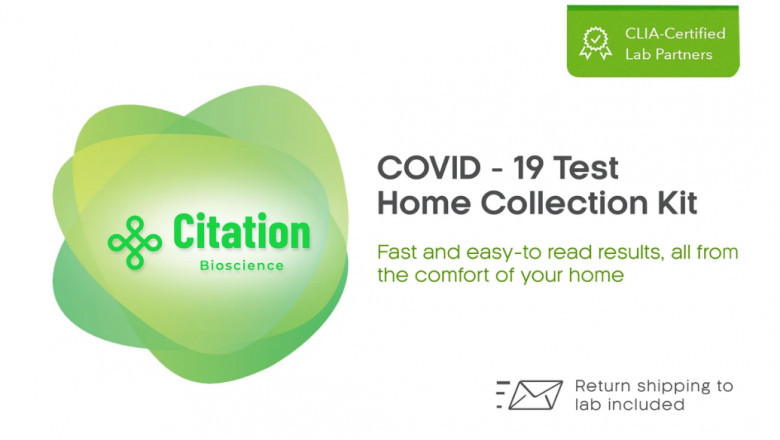 CLIA-Certified Lab Partners

Citation
Bioscience

COVID - 19 Test
Home Collection Kit

Fast and easy-to read results, all from the comfort of your home

Return shipping to lab included